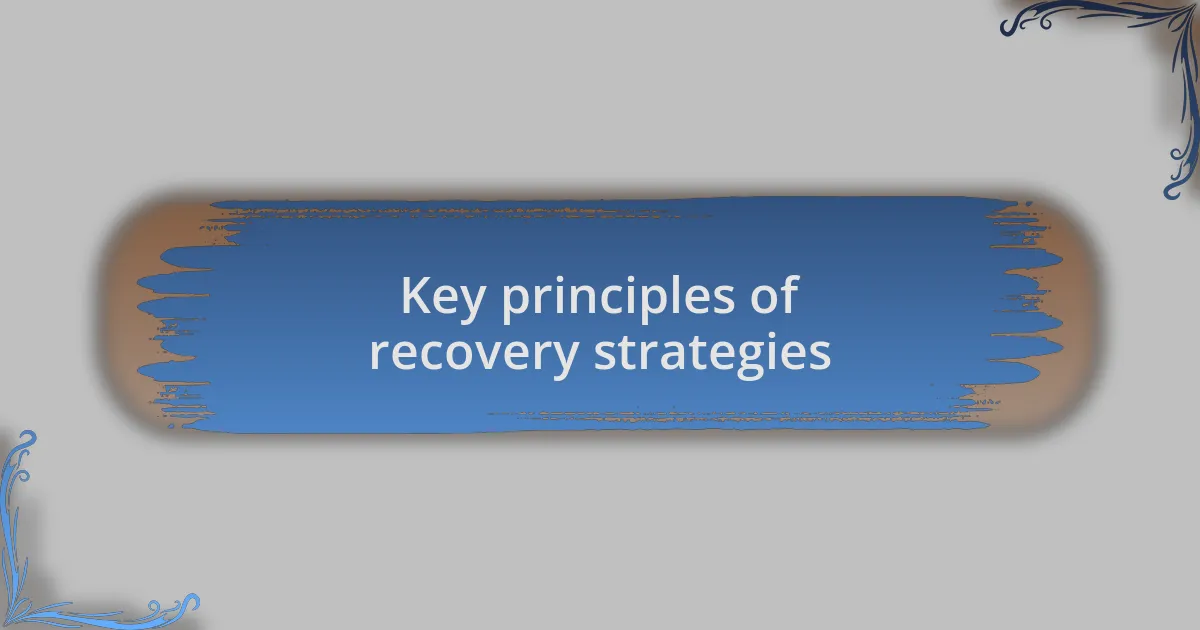 Key principles of recovery strategies